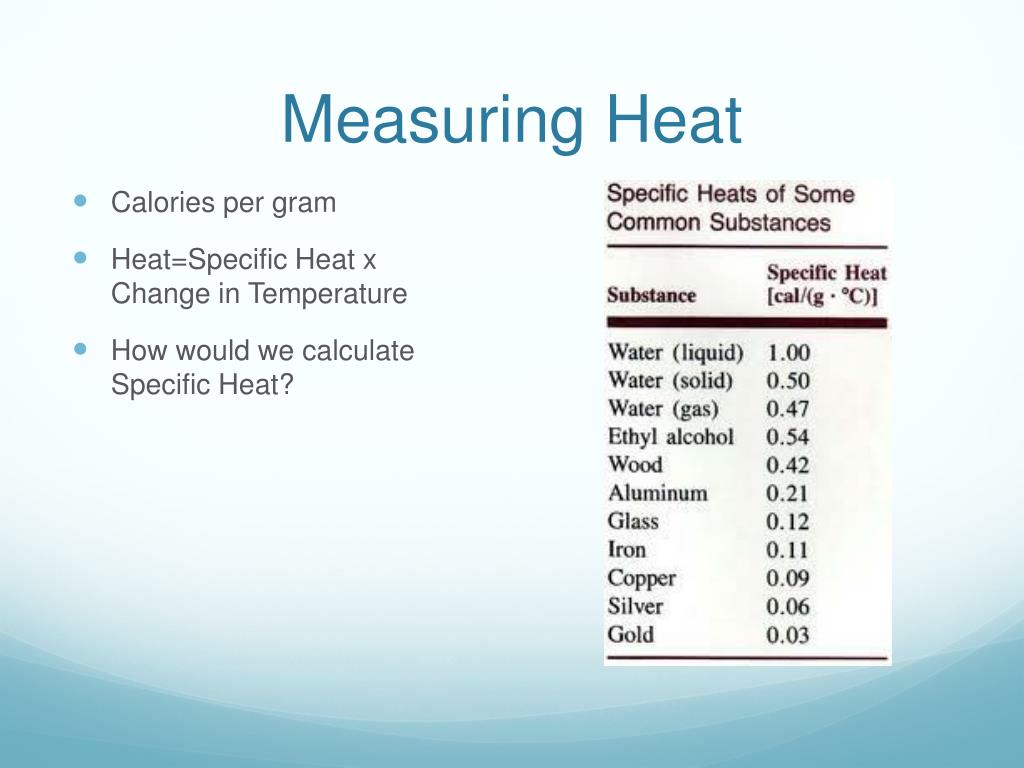 Measuring Heat

- Calories per gram
- Heat=Specific Heat x Change in Temperature
- How would we calculate Specific Heat?

Specific Heats of Some Common Substances

| Substance | Specific Heat [cal/(g · °C)] |
|---|---|
| Water (liquid) | 1.00 |
| Water (solid) | 0.50 |
| Water (gas) | 0.47 |
| Ethyl alcohol | 0.54 |
| Wood | 0.42 |
| Aluminum | 0.21 |
| Glass | 0.12 |
| Iron | 0.11 |
| Copper | 0.09 |
| Silver | 0.06 |
| Gold | 0.03 |